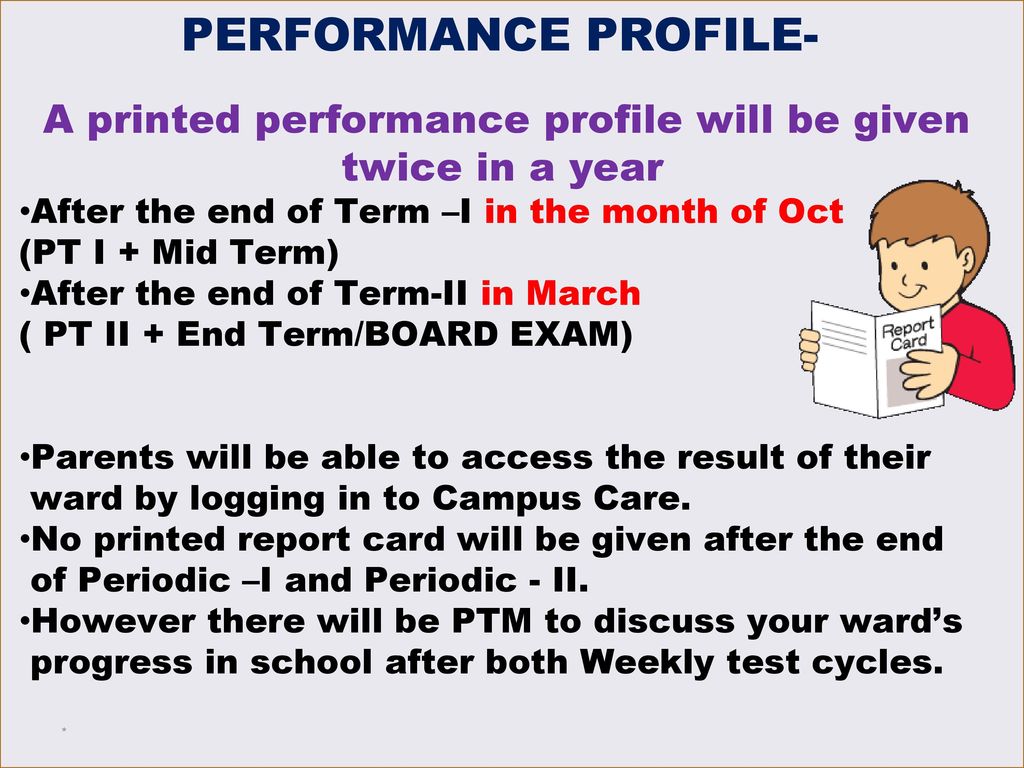 PERFORMANCE PROFILE-

A printed performance profile will be given twice in a year

•After the end of Term –I in the month of Oct (PT I + Mid Term)
•After the end of Term-II in March ( PT II + End Term/BOARD EXAM)

Report Card

•Parents will be able to access the result of their ward by logging in to Campus Care.
•No printed report card will be given after the end of Periodic –I and Periodic - II.
•However there will be PTM to discuss your ward's progress in school after both Weekly test cycles.